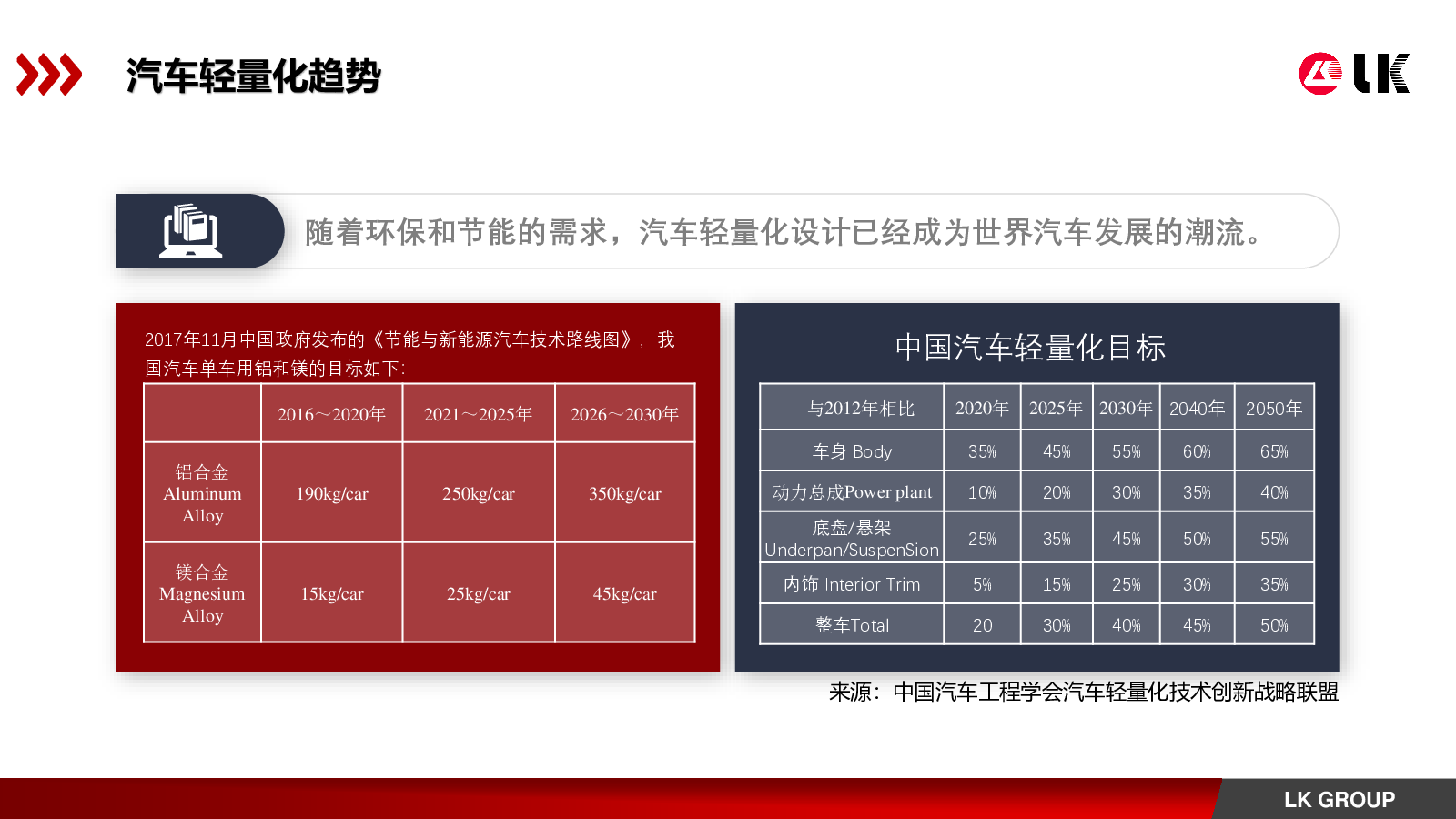 汽车轻量化趋势

LK

随着环保和节能的需求，汽车轻量化设计已经成为世界汽车发展的潮流。

2017年11月中国政府发布的《节能与新能源汽车技术路线图》，我国汽车单车用铝和镁的目标如下：

| | 2016～2020年 | 2021～2025年 | 2026～2030年 |
|---|---|---|---|
| 铝合金 Aluminum Alloy | 190kg/car | 250kg/car | 350kg/car |
| 镁合金 Magnesium Alloy | 15kg/car | 25kg/car | 45kg/car |

中国汽车轻量化目标

| 与2012年相比 | 2020年 | 2025年 | 2030年 | 2040年 | 2050年 |
|---|---|---|---|---|---|
| 车身 Body | 35% | 45% | 55% | 60% | 65% |
| 动力总成Power plant | 10% | 20% | 30% | 35% | 40% |
| 底盘/悬架 Underpan/SuspenSion | 25% | 35% | 45% | 50% | 55% |
| 内饰 Interior Trim | 5% | 15% | 25% | 30% | 35% |
| 整车Total | 20 | 30% | 40% | 45% | 50% |

来源：中国汽车工程学会汽车轻量化技术创新战略联盟

LK GROUP